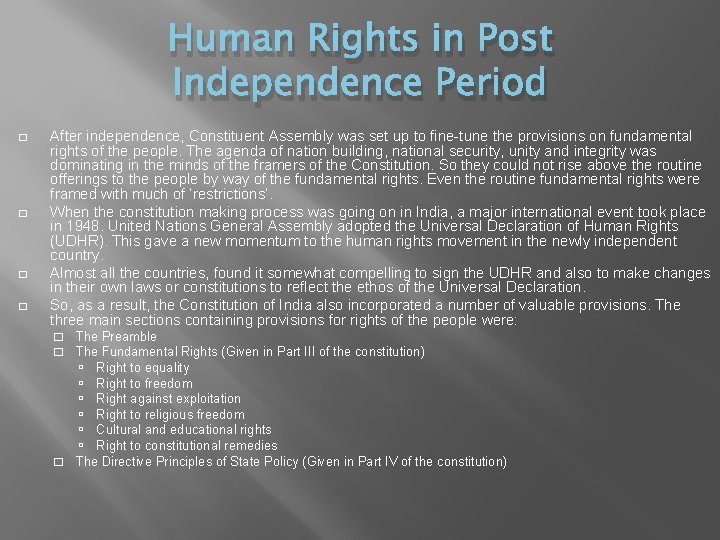 Human Rights in Post Independence Period

After independence, Constituent Assembly was set up to fine-tune the provisions on fundamental rights of the people. The agenda of nation building, national security, unity and integrity was dominating in the minds of the framers of the Constitution. So they could not rise above the routine offerings to the people by way of the fundamental rights. Even the routine fundamental rights were framed with much of 'restrictions'.

When the constitution making process was going on in India, a major international event took place in 1948. United Nations General Assembly adopted the Universal Declaration of Human Rights (UDHR). This gave a new momentum to the human rights movement in the newly independent country.

Almost all the countries, found it somewhat compelling to sign the UDHR and also to make changes in their own laws or constitutions to reflect the ethos of the Universal Declaration.

So, as a result, the Constitution of India also incorporated a number of valuable provisions. The three main sections containing provisions for rights of the people were:

The Preamble

The Fundamental Rights (Given in Part III of the constitution)

Right to equality

Right to freedom

Right against exploitation

Right to religious freedom

Cultural and educational rights

Right to constitutional remedies

The Directive Principles of State Policy (Given in Part IV of the constitution)